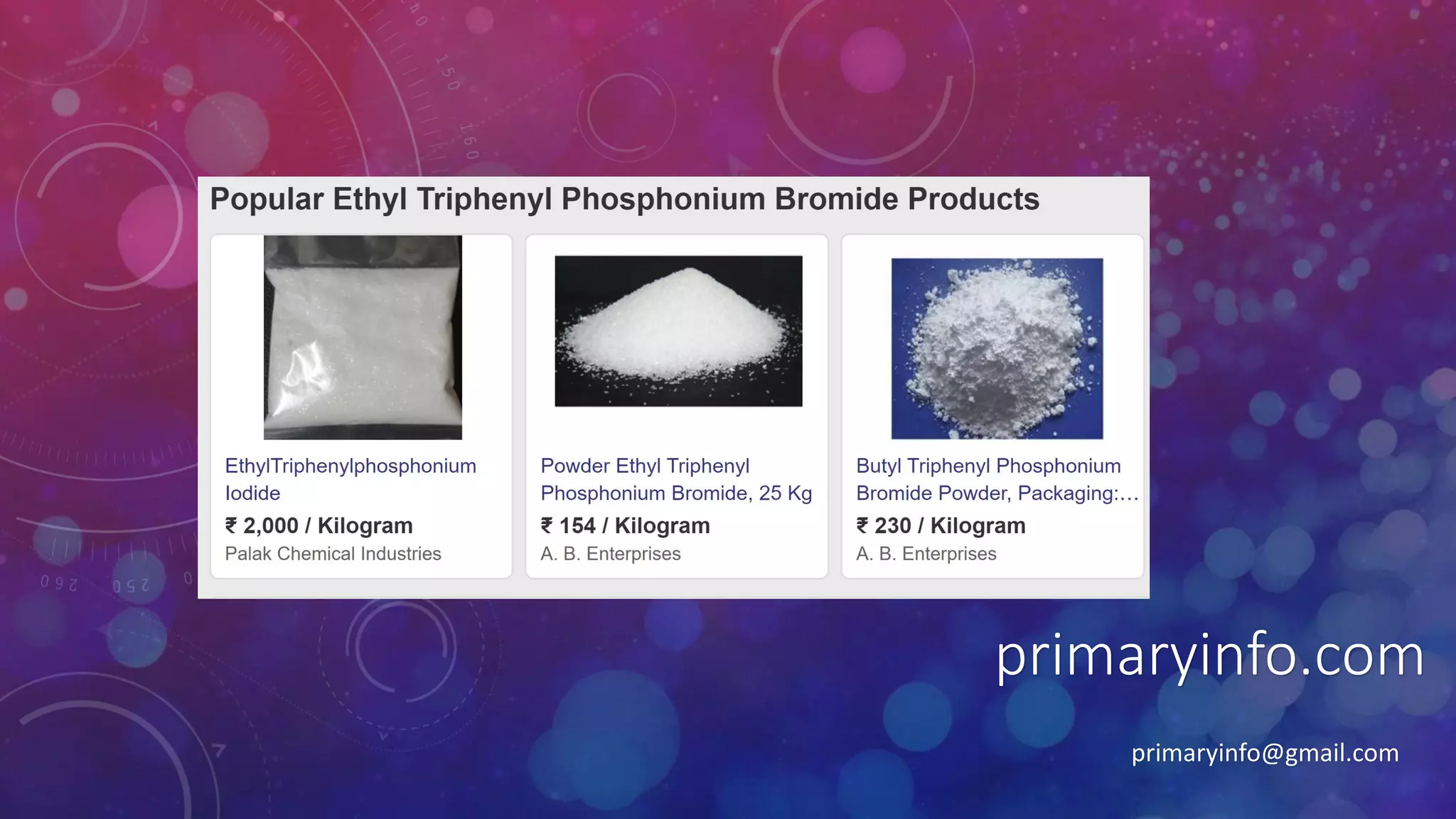 Popular Ethyl Triphenyl Phosphonium Bromide Products

EthylTriphenylphosphonium Iodide
₹ 2,000 / Kilogram
Palak Chemical Industries

Powder Ethyl Triphenyl Phosphonium Bromide, 25 Kg
₹ 154 / Kilogram
A. B. Enterprises

Butyl Triphenyl Phosphonium Bromide Powder, Packaging:...
₹ 230 / Kilogram
A. B. Enterprises

primaryinfo.com

primaryinfo@gmail.com